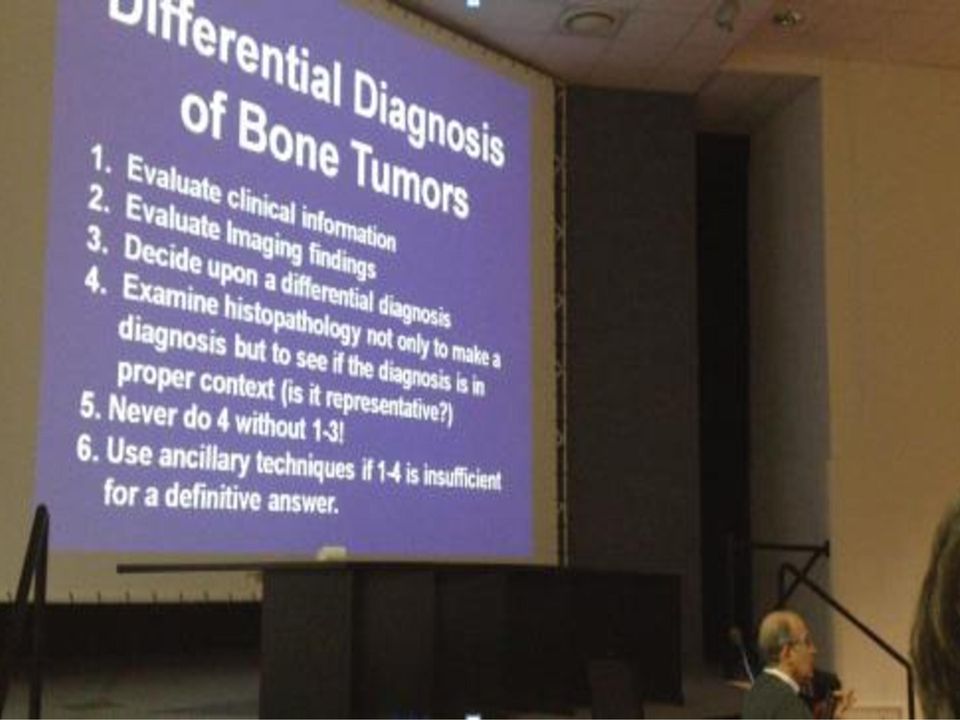 Differential Diagnosis of Bone Tumors

1. Evaluate clinical information
2. Evaluate Imaging findings
3. Decide upon a differential diagnosis
4. Examine histopathology not only to make a diagnosis but to see if the diagnosis is in proper context (is it representative?)
5. Never do 4 without 1-3!
6. Use ancillary techniques if 1-4 is insufficient for a definitive answer.